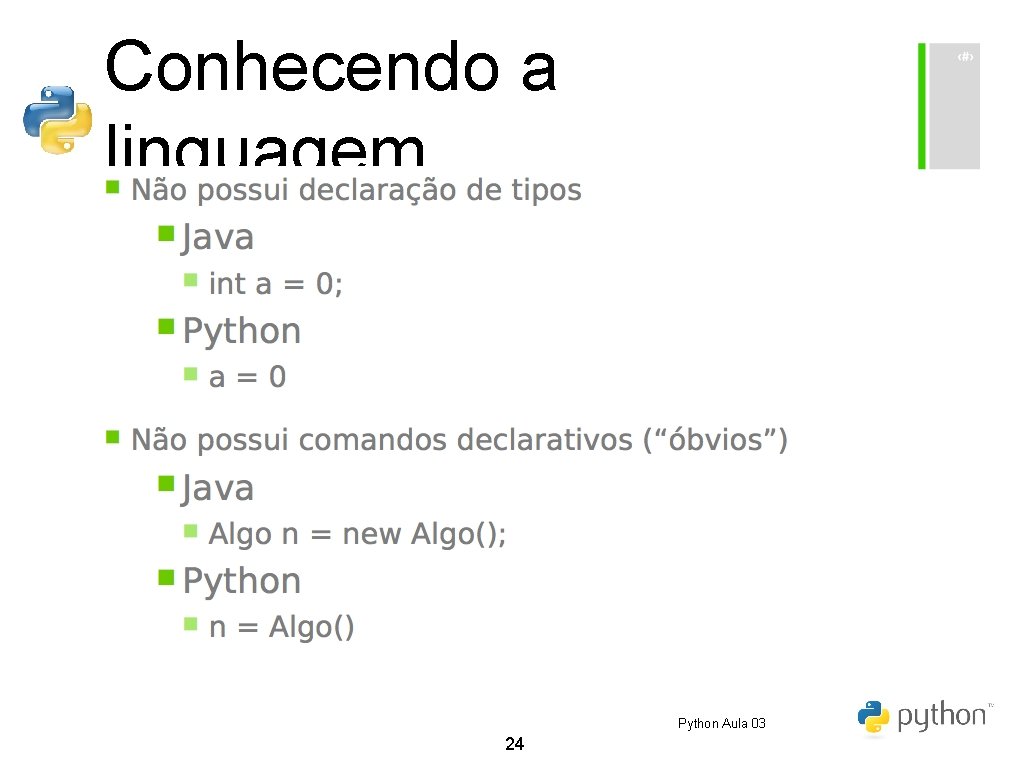 Conhecendo a linguagem

‹#›

Não possui declaração de tipos

Java

int a = 0;

Python

a = 0

Não possui comandos declarativos (“óbvios”)

Java

Algo n = new Algo();

Python

n = Algo()

Python Aula 03

python™

24